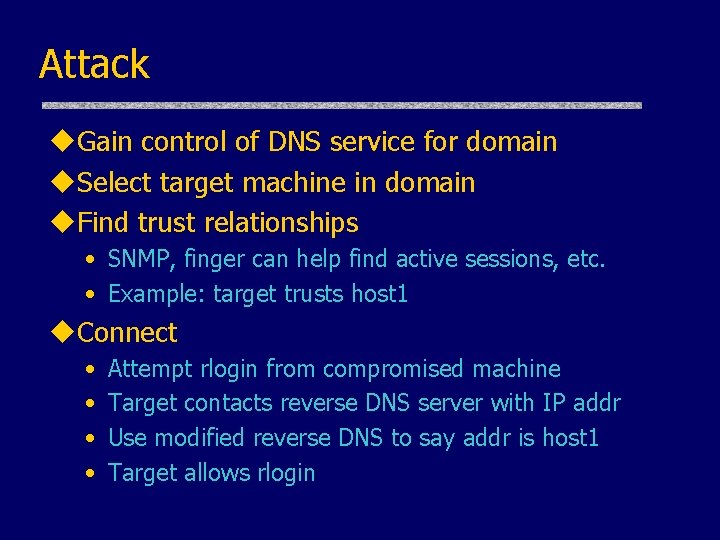 Attack

◆Gain control of DNS service for domain
◆Select target machine in domain
◆Find trust relationships
• SNMP, finger can help find active sessions, etc.
• Example: target trusts host1
◆Connect
• Attempt rlogin from compromised machine
• Target contacts reverse DNS server with IP addr
• Use modified reverse DNS to say addr is host1
• Target allows rlogin